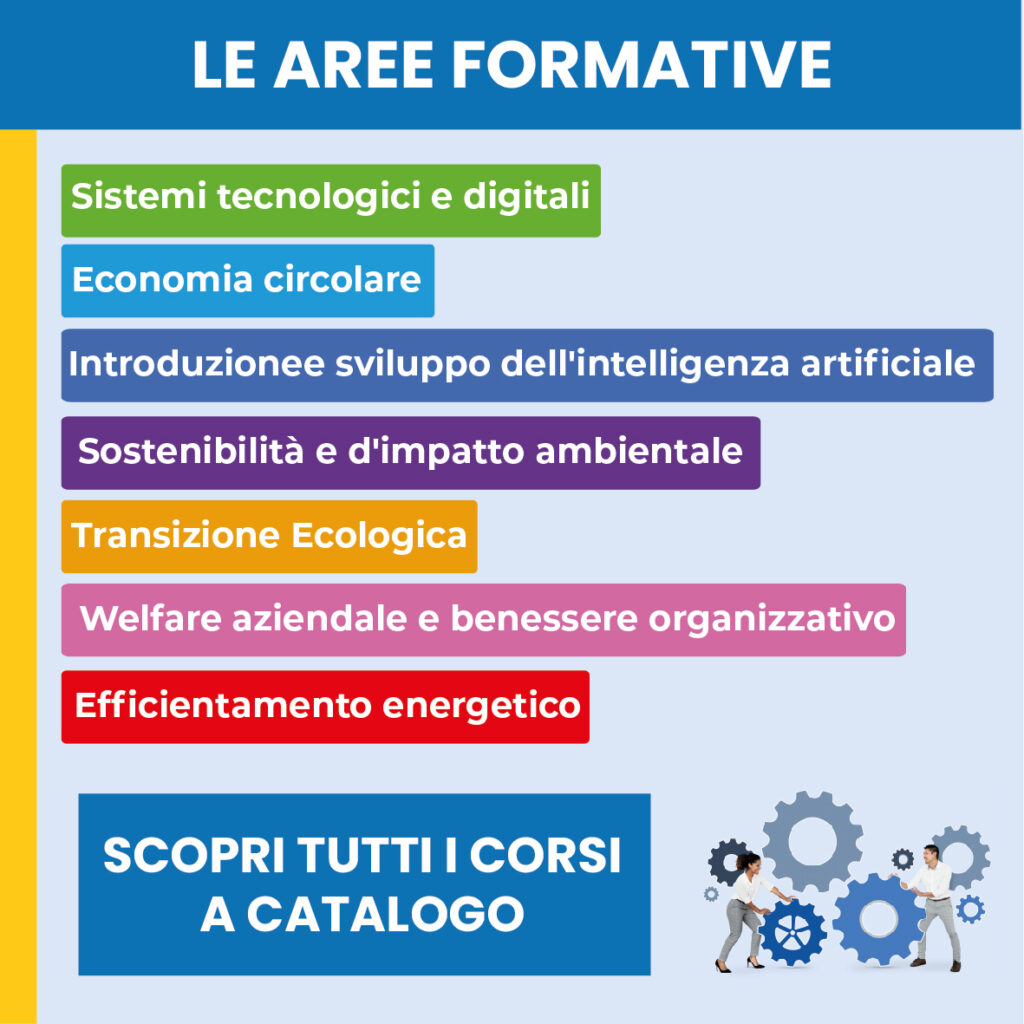 LE AREE FORMATIVE

Sistemi tecnologici e digitali

Economia circolare

Introduzionee sviluppo dell'intelligenza artificiale

Sostenibilità e d'impatto ambientale

Transizione Ecologica

Welfare aziendale e benessere organizzativo

Efficientamento energetico

SCOPRI TUTTI I CORSI A CATALOGO